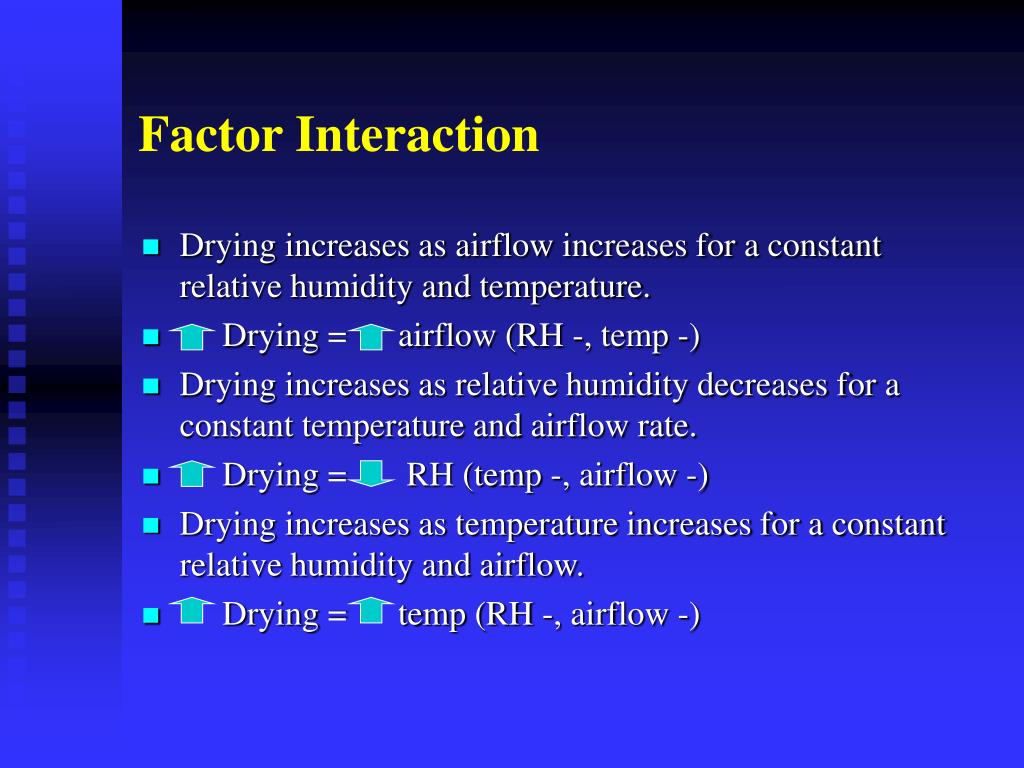 Factor Interaction

- Drying increases as airflow increases for a constant relative humidity and temperature.
- Drying = airflow (RH -, temp -)
- Drying increases as relative humidity decreases for a constant temperature and airflow rate.
- Drying = RH (temp -, airflow -)
- Drying increases as temperature increases for a constant relative humidity and airflow.
- Drying = temp (RH -, airflow -)